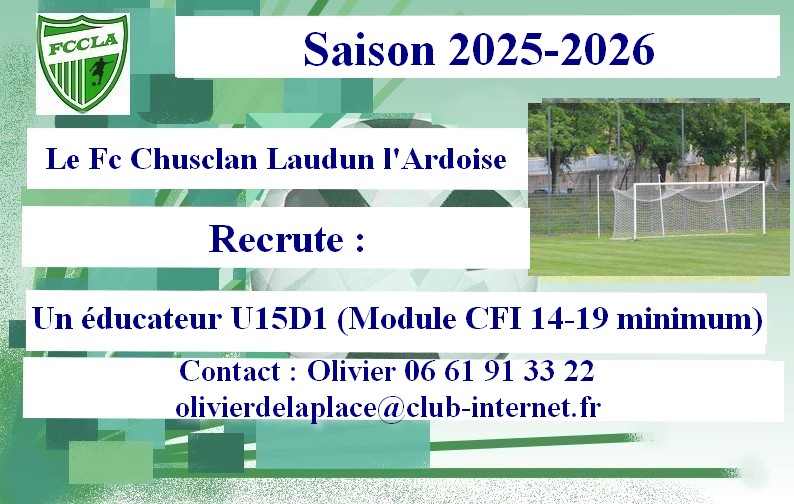 FCCLA

Saison 2025-2026

Le Fc Chusclan Laudun l'Ardoise

Recrute :

Un éducateur U15D1 (Module CFI 14-19 minimum)

Contact : Olivier 06 61 91 33 22
olivierdelaplace@club-internet.fr